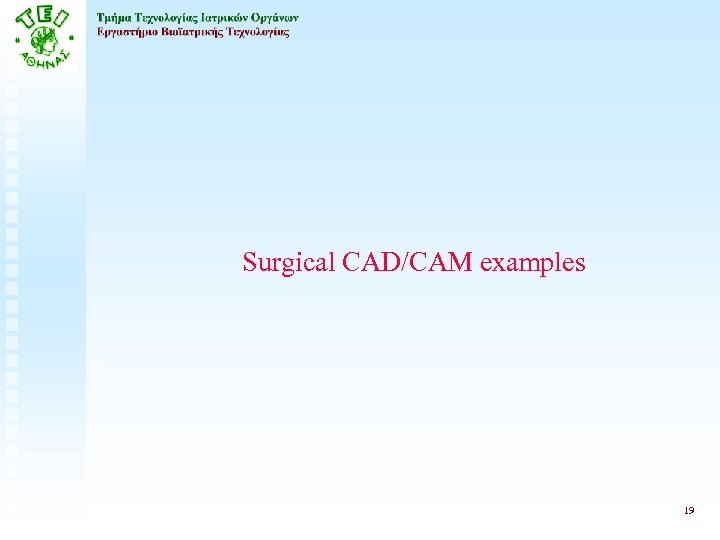 ΤΕΙ ΑΘΗΝΑΣ

Τμήμα Τεχνολογίας Ιατρικών Οργάνων
Εργαστήριο Βιοϊατρικής Τεχνολογίας

Surgical CAD/CAM examples

19